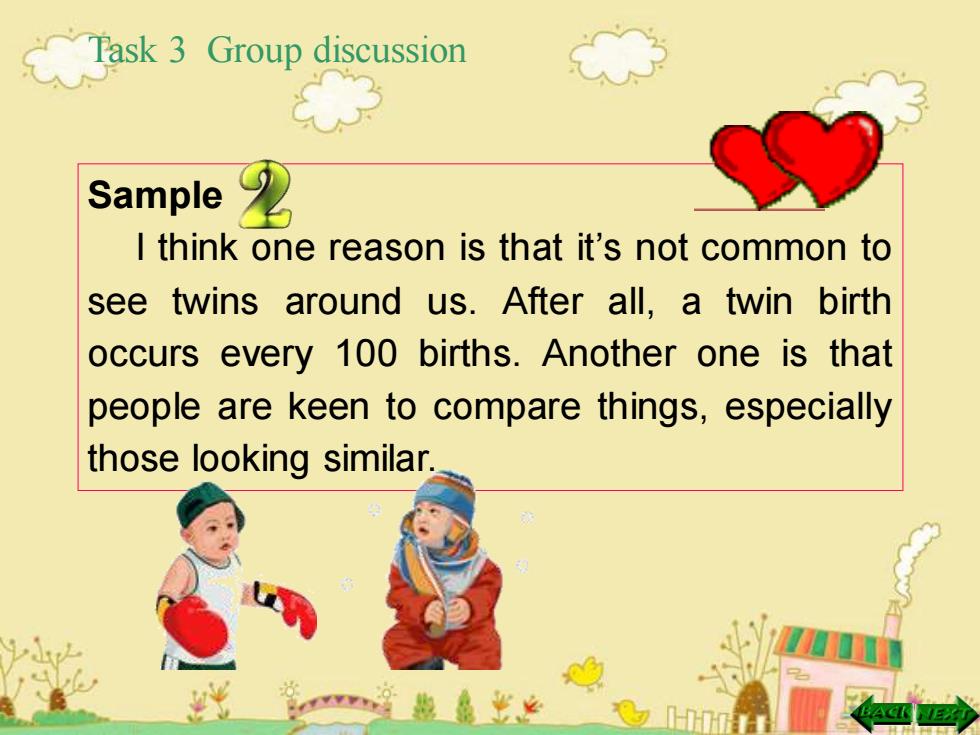 Task 3 Group discussion

Sample 2

I think one reason is that it's not common to see twins around us. After all, a twin birth occurs every 100 births. Another one is that people are keen to compare things, especially those looking similar.

BACK NEXT